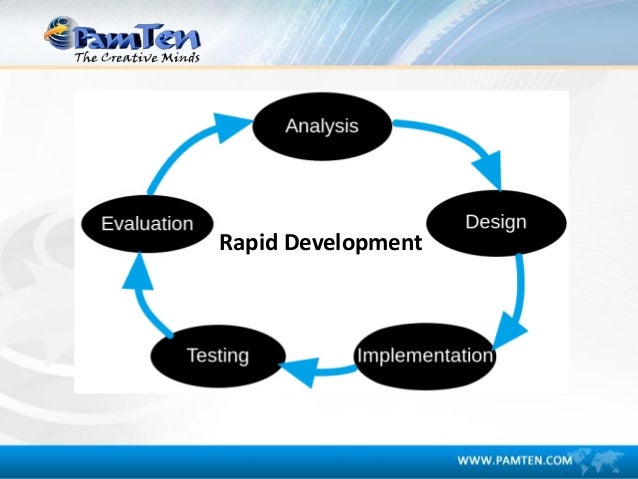 PamTen
The Creative Minds

Analysis

Design

Implementation

Testing

Evaluation

Rapid Development

WWW.PAMTEN.COM